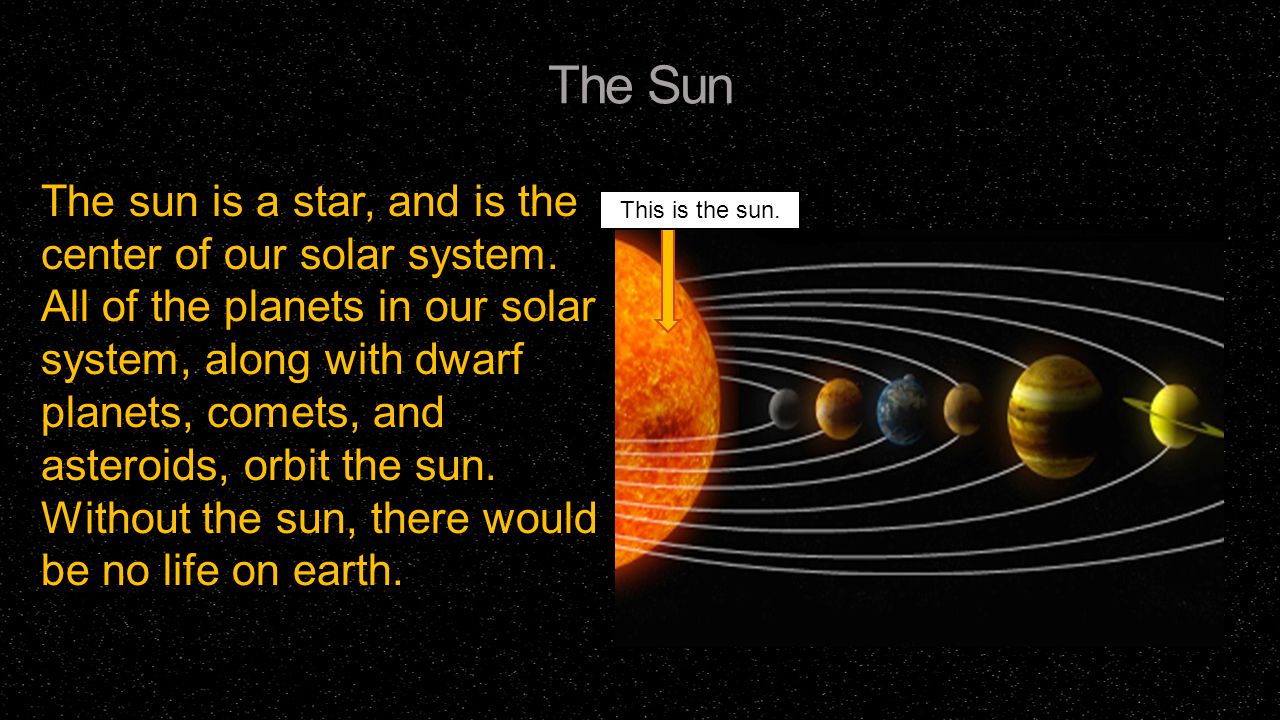 The Sun

The sun is a star, and is the center of our solar system. All of the planets in our solar system, along with dwarf planets, comets, and asteroids, orbit the sun. Without the sun, there would be no life on earth.

This is the sun.